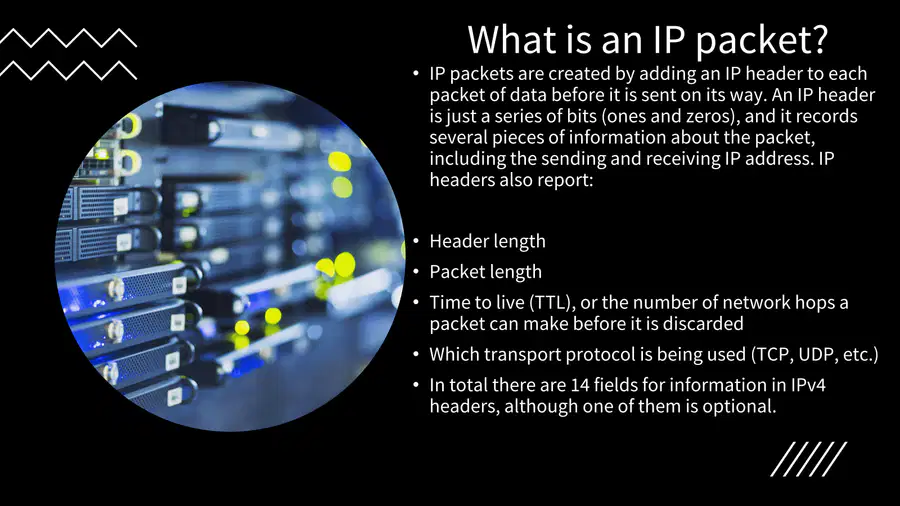 What is an IP packet?

• IP packets are created by adding an IP header to each packet of data before it is sent on its way. An IP header is just a series of bits (ones and zeros), and it records several pieces of information about the packet, including the sending and receiving IP address. IP headers also report:

• Header length
• Packet length
• Time to live (TTL), or the number of network hops a packet can make before it is discarded
• Which transport protocol is being used (TCP, UDP, etc.)
• In total there are 14 fields for information in IPv4 headers, although one of them is optional.